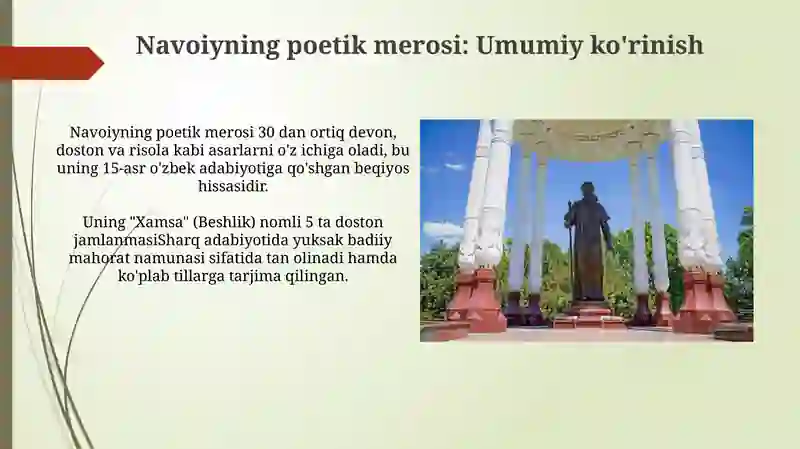 Navoiyning poetik merosi: Umumiy ko'rinish

Navoiyning poetik merosi 30 dan ortiq devon, doston va risola kabi asarlarni o'z ichiga oladi, bu uning 15-asr o'zbek adabiyotiga qo'shgan beqiyos hissasidir.

Uning "Xamsa" (Beshlik) nomli 5 ta doston jamlanmasiSharq adabiyotida yuksak badiiy mahorat namunasi sifatida tan olinadi hamda ko'plab tillarga tarjima qilingan.